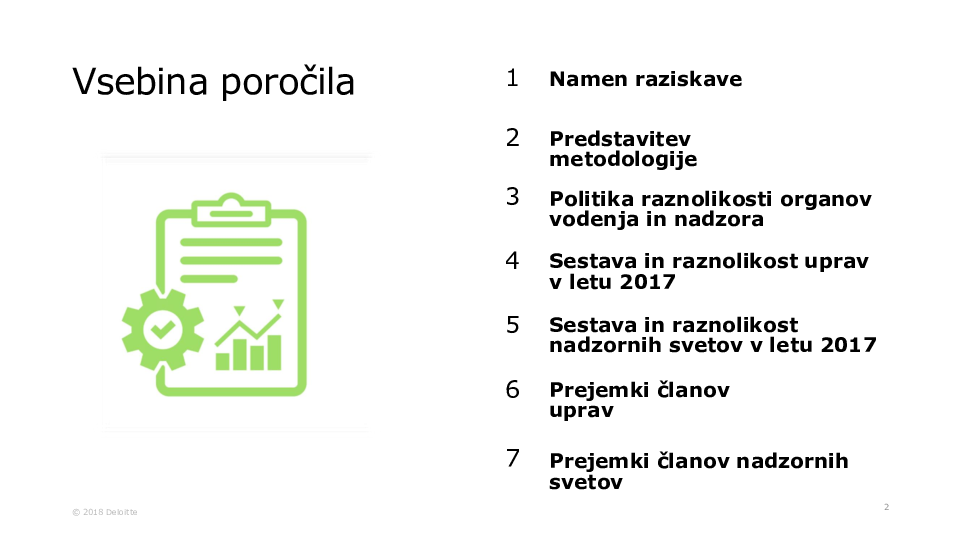 Vsebina poročila

1 Namen raziskave

2 Predstavitev metodologije

3 Politika raznolikosti organov vodenja in nadzora

4 Sestava in raznolikost uprav v letu 2017

5 Sestava in raznolikost nadzornih svetov v letu 2017

6 Prejemki članov uprav

7 Prejemki članov nadzornih svetov

© 2018 Deloitte

2